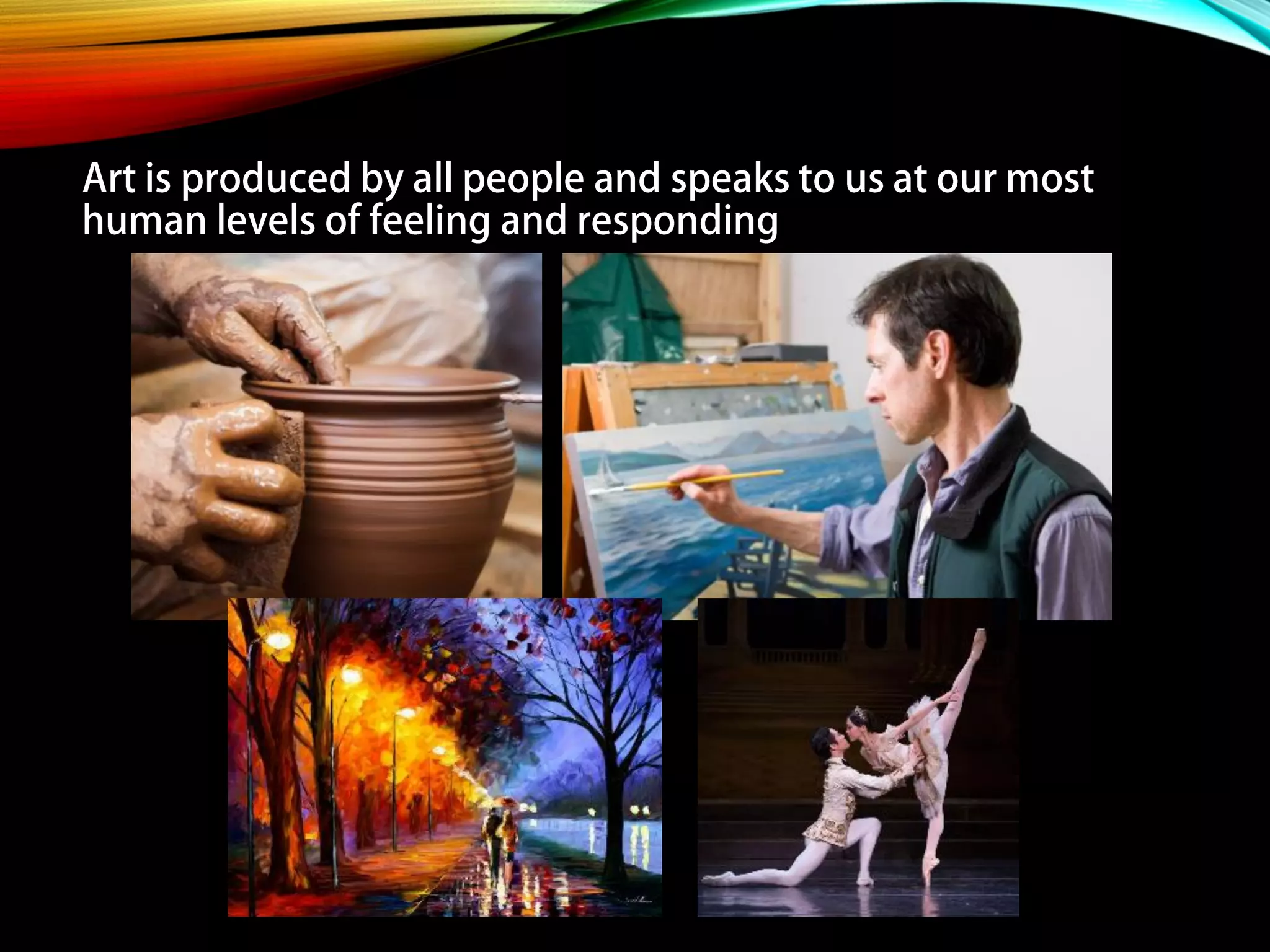 Art is produced by all people and speaks to us at our most human levels of feeling and responding